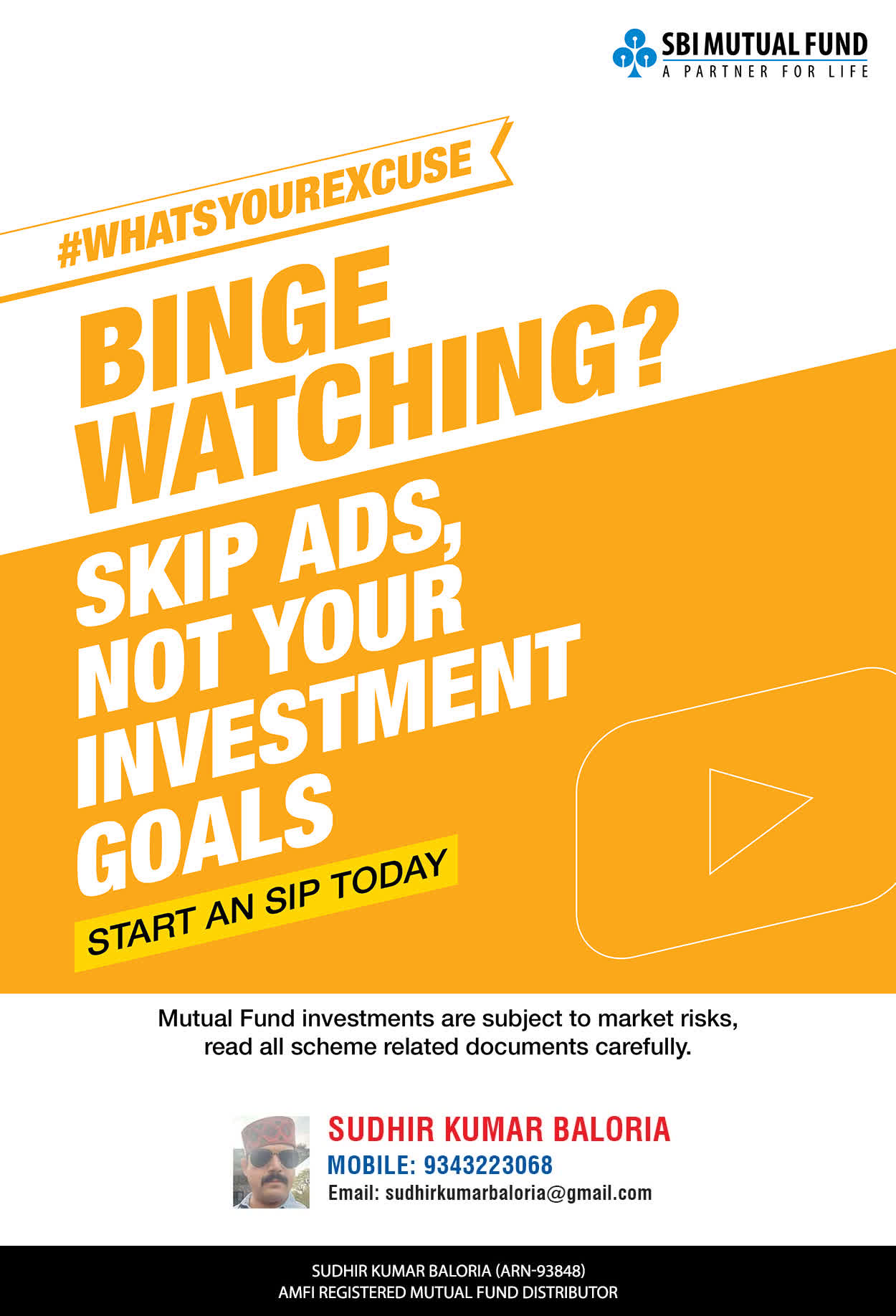 SBI MUTUAL FUND
A PARTNER FOR LIFE

#WHATSYOUREXCUSE

BINGE WATCHING?

SKIP ADS, NOT YOUR INVESTMENT GOALS

START AN SIP TODAY

Mutual Fund investments are subject to market risks, read all scheme related documents carefully.

SUDHIR KUMAR BALORIA
MOBILE: 9343223068
Email: sudhirkumarbaloria@gmail.com

SUDHIR KUMAR BALORIA (ARN-93848)
AMFI REGISTERED MUTUAL FUND DISTRIBUTOR